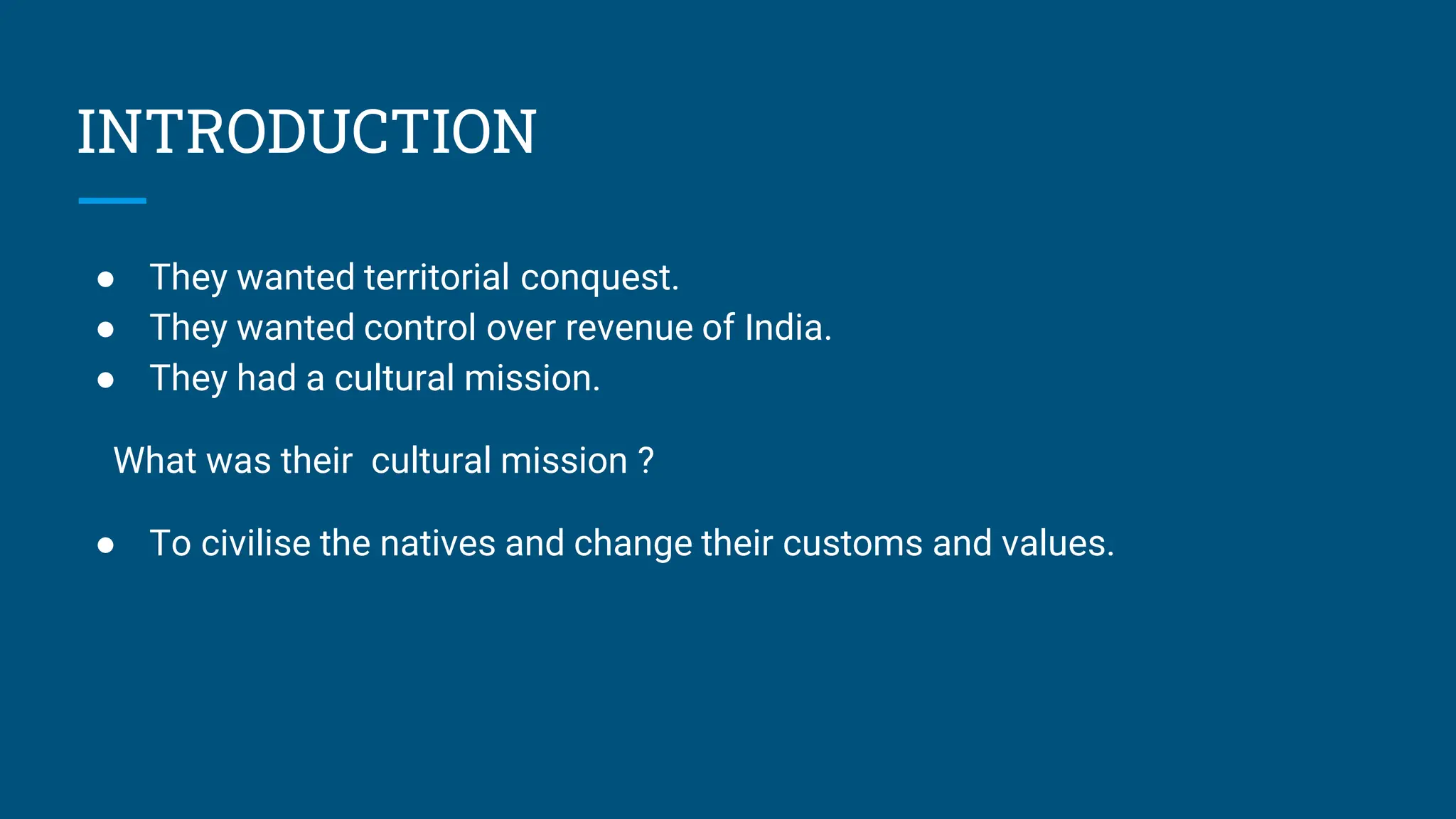 INTRODUCTION

● They wanted territorial conquest.
● They wanted control over revenue of India.
● They had a cultural mission.

What was their cultural mission ?

● To civilise the natives and change their customs and values.